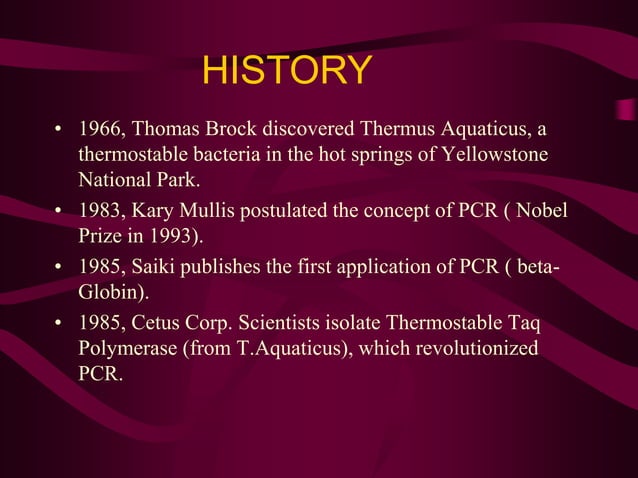 HISTORY

• 1966, Thomas Brock discovered Thermus Aquaticus, a thermostable bacteria in the hot springs of Yellowstone National Park.
• 1983, Kary Mullis postulated the concept of PCR ( Nobel Prize in 1993).
• 1985, Saiki publishes the first application of PCR ( beta-Globin).
• 1985, Cetus Corp. Scientists isolate Thermostable Taq Polymerase (from T.Aquaticus), which revolutionized PCR.